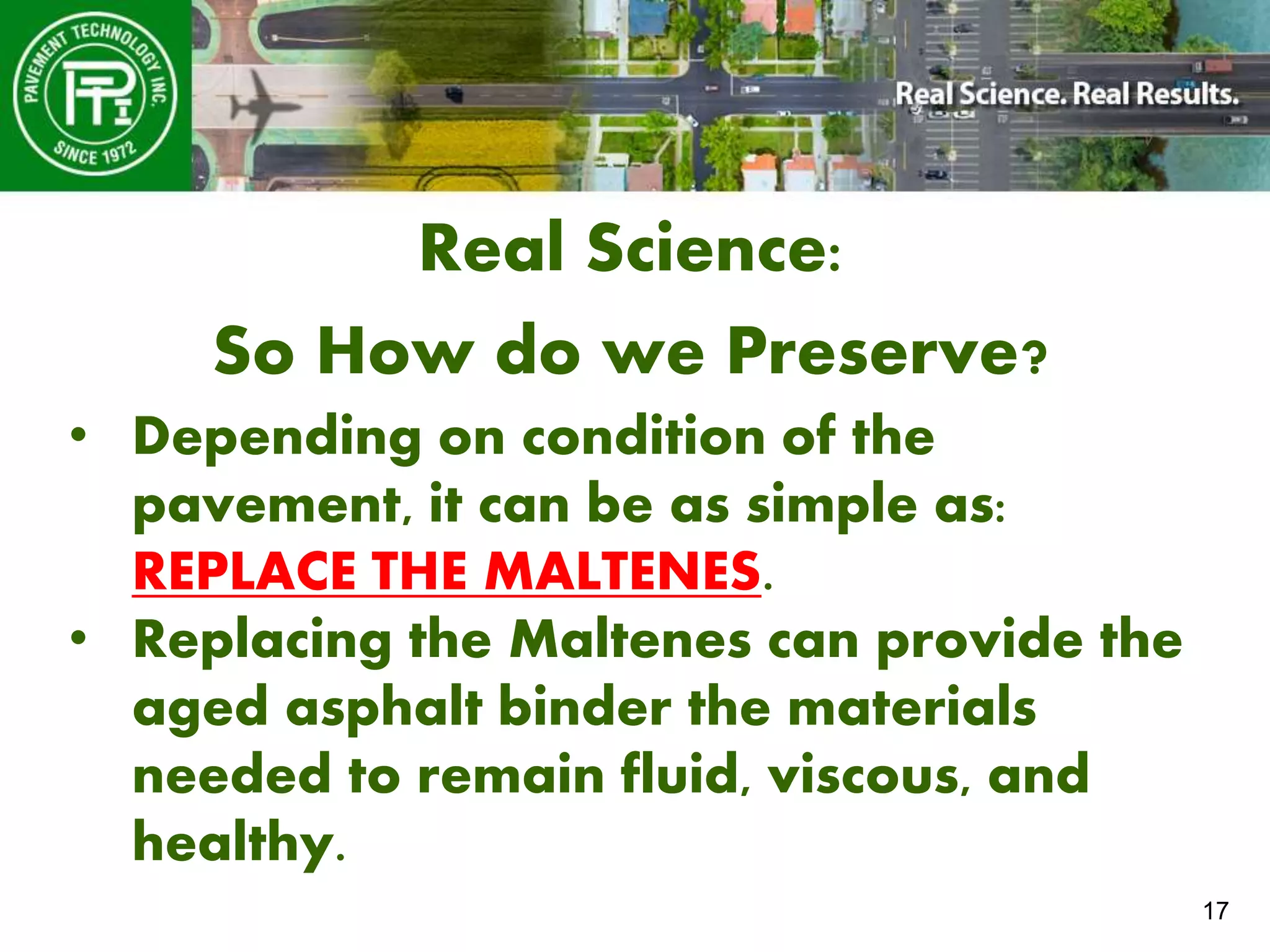 PAVEMENT TECHNOLOGY INC.
PTI
SINCE 1972

Real Science. Real Results.

Real Science:

So How do we Preserve?

• Depending on condition of the pavement, it can be as simple as: REPLACE THE MALTENES.
• Replacing the Maltenes can provide the aged asphalt binder the materials needed to remain fluid, viscous, and healthy.

17